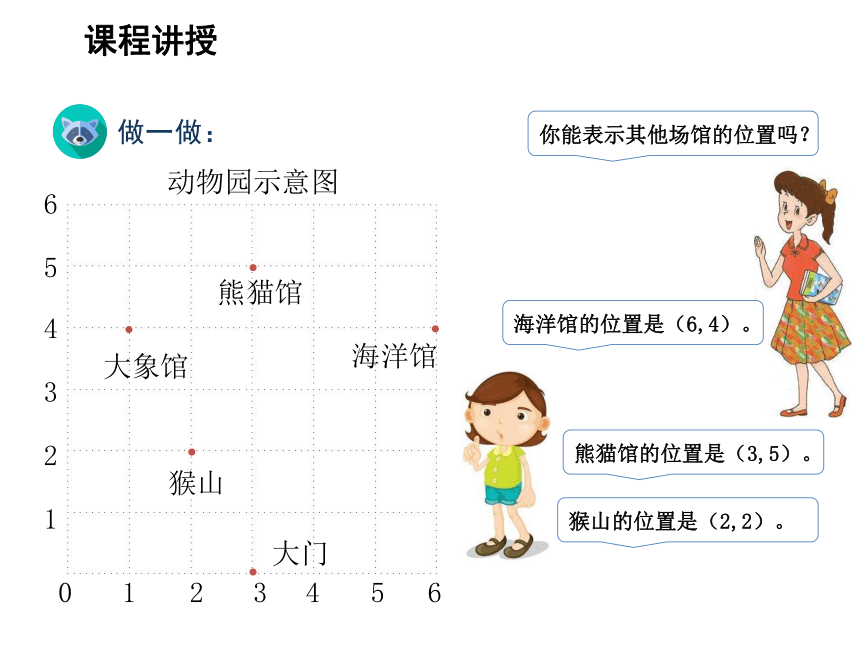 课程讲授

做一做：

动物园示意图

6
5
4
3
2
1
0 1 2 3 4 5 6

熊猫馆
大象馆
海洋馆
猴山
大门

你能表示其他场馆的位置吗？

海洋馆的位置是（6,4）。

熊猫馆的位置是（3,5）。

猴山的位置是（2,2）。